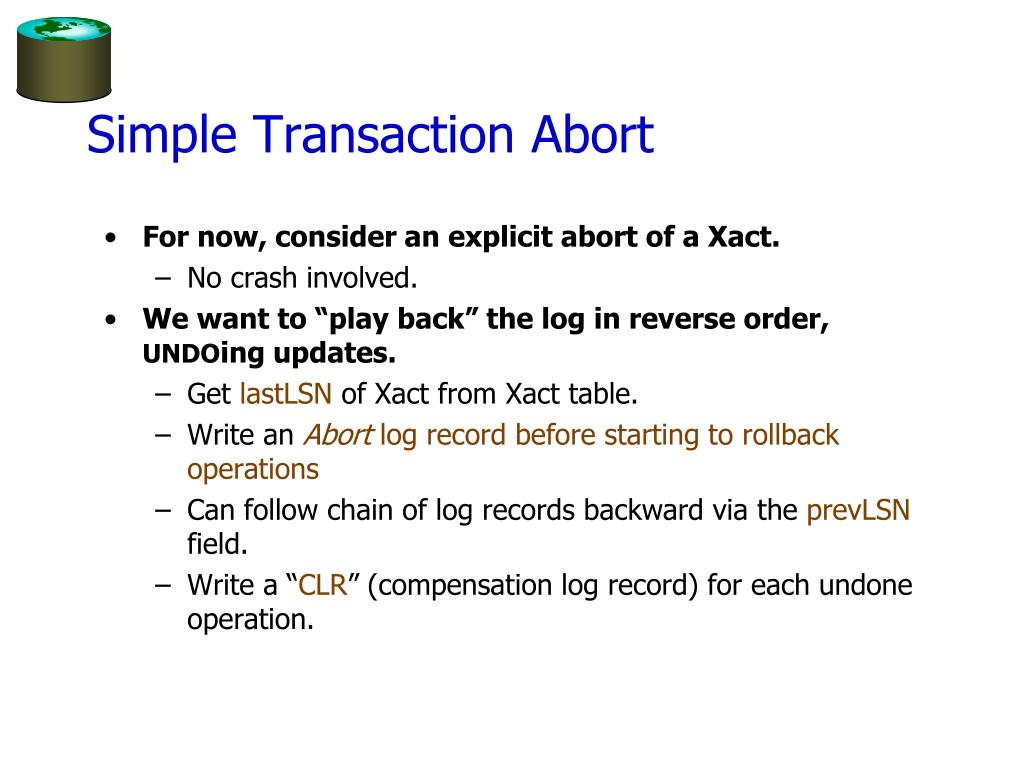 Simple Transaction Abort

• For now, consider an explicit abort of a Xact.
– No crash involved.
• We want to “play back” the log in reverse order, UNDOing updates.
– Get lastLSN of Xact from Xact table.
– Write an Abort log record before starting to rollback operations
– Can follow chain of log records backward via the prevLSN field.
– Write a “CLR” (compensation log record) for each undone operation.